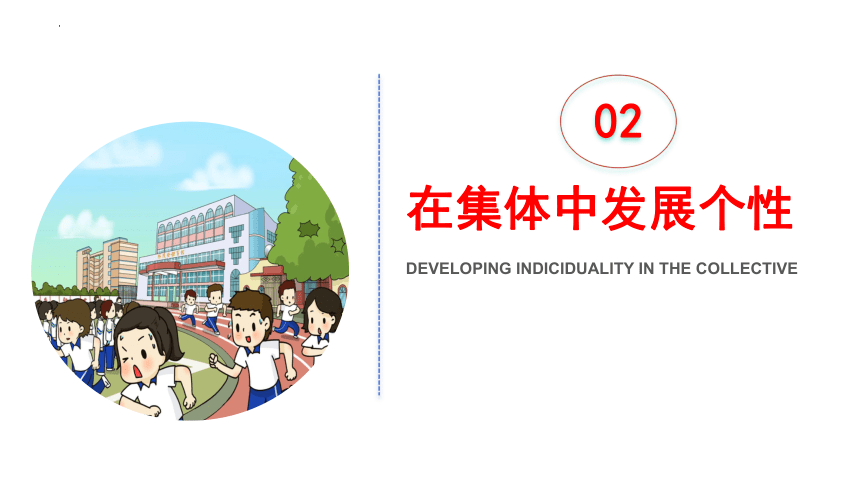 02

在集体中发展个性

DEVELOPING INDICIDUALITY IN THE COLLECTIVE